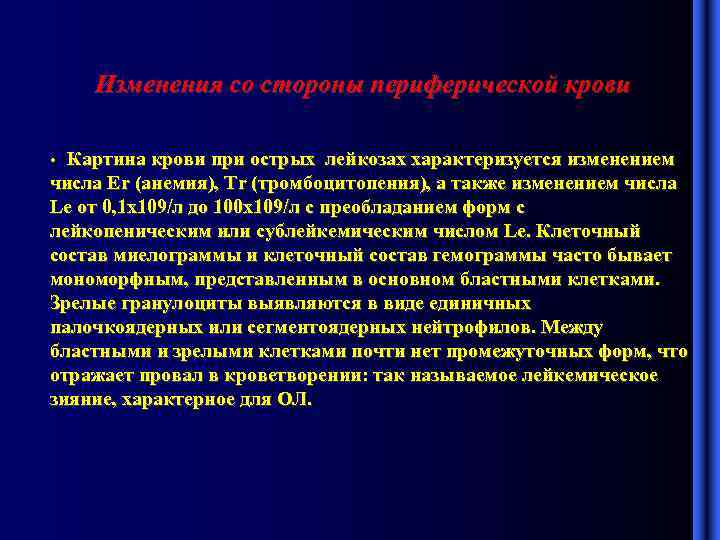 Изменения со стороны периферической крови

• Картина крови при острых лейкозах характеризуется изменением числа Er (анемия), Tr (тромбоцитопения), а также изменением числа Le от 0,1х109/л до 100х109/л с преобладанием форм с лейкопеническим или сублейкемическим числом Le. Клеточный состав миелограммы и клеточный состав гемограммы часто бывает мономорфным, представленным в основном бластными клетками. Зрелые гранулоциты выявляются в виде единичных палочкоядерных или сегментоядерных нейтрофилов. Между бластными и зрелыми клетками почти нет промежуточных форм, что отражает провал в кроветворении: так называемое лейкемическое зияние, характерное для ОЛ.